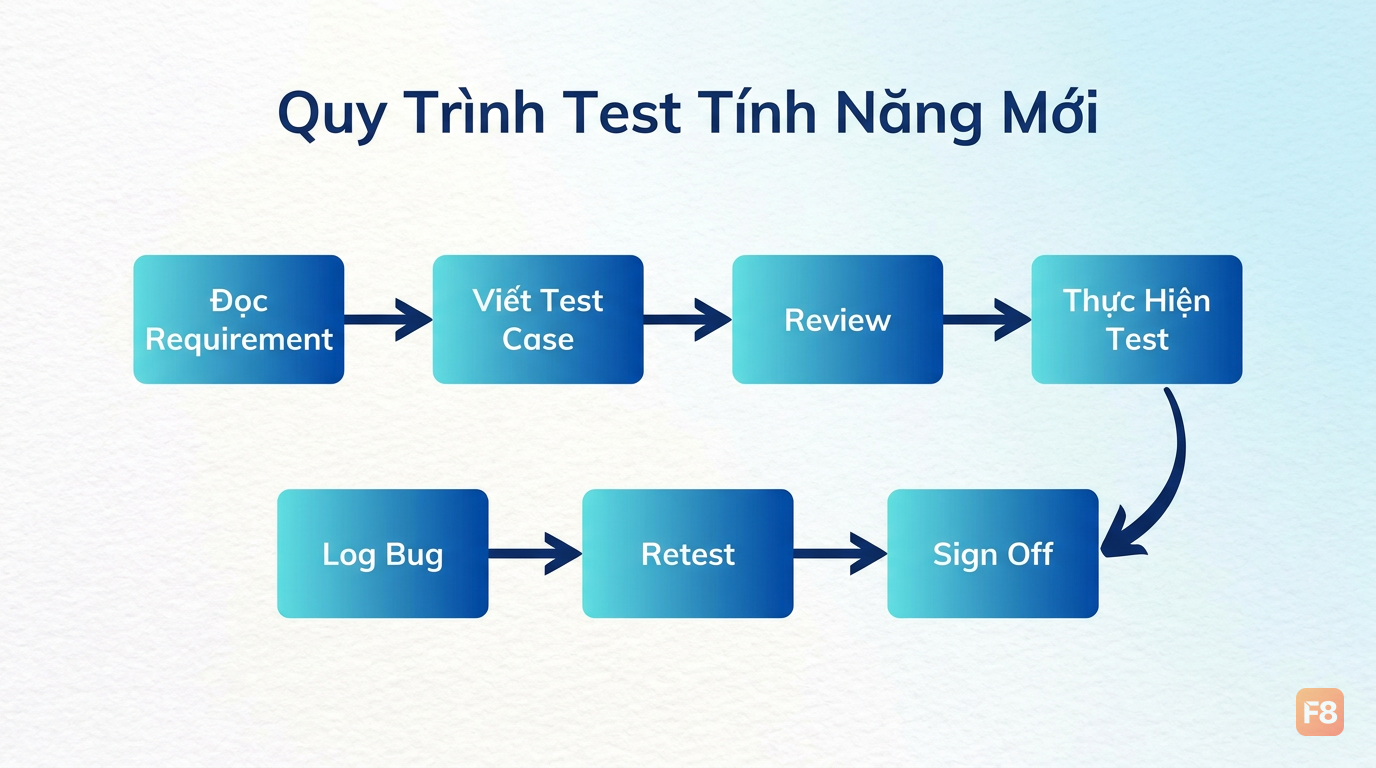 Quy Trình Test Tính Năng Mới

Đọc Requirement

Viết Test Case

Review

Thực Hiện Test

Log Bug

Retest

Sign Off

F8